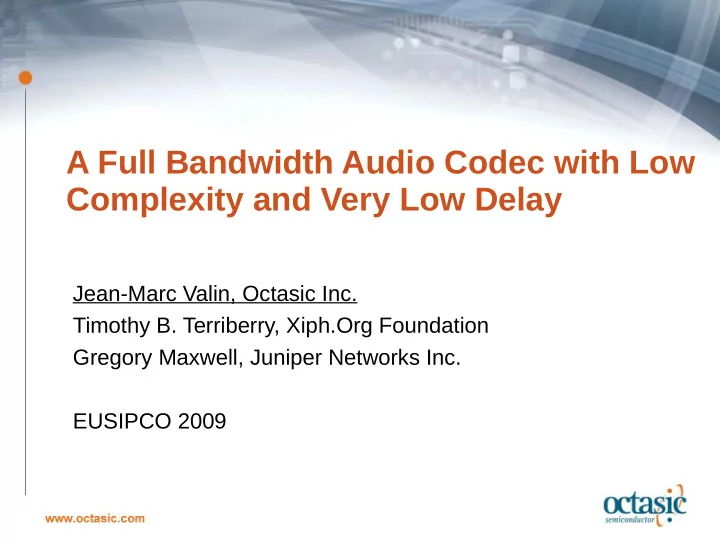 A Full Bandwidth Audio Codec with Low Complexity and Very Low Delay

Jean-Marc Valin, Octasic Inc.
Timothy B. Terriberry, Xiph.Org Foundation
Gregory Maxwell, Juniper Networks Inc.

EUSIPCO 2009

www.octasic.com

octasic
semiconductor